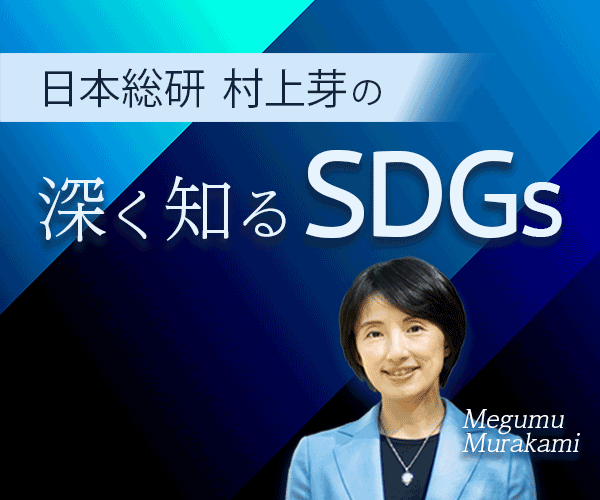 日本総研 村上芽の

深く知るSDGs

Megumu Murakami